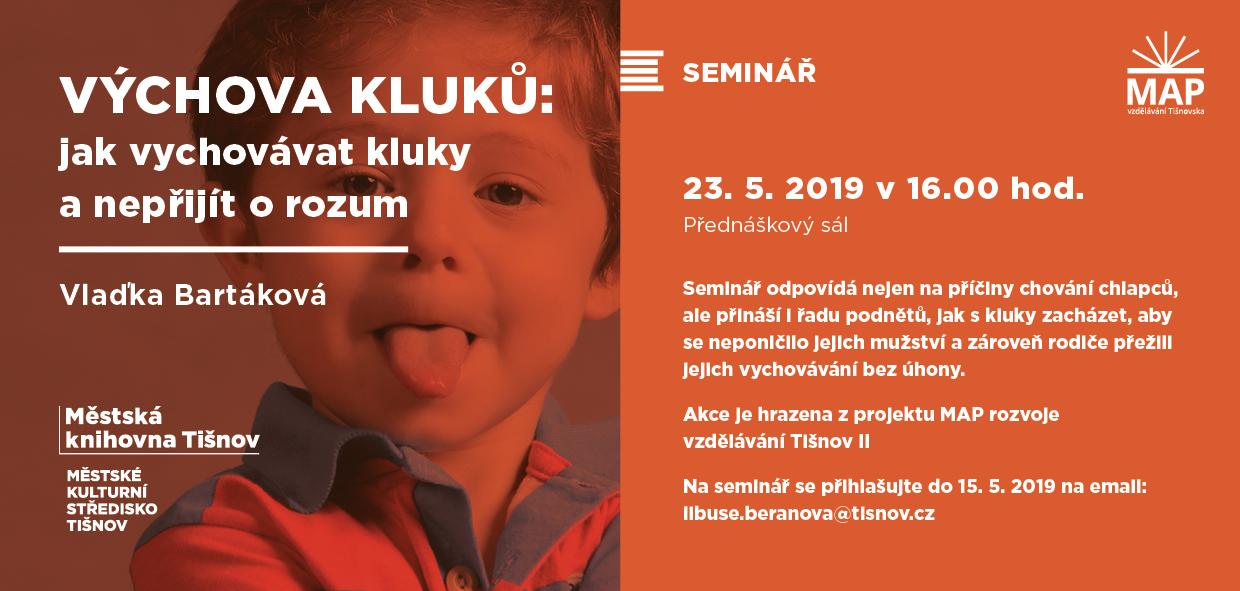 VÝCHOVA KLUKŮ:
jak vychovávat kluky a nepřijít o rozum

Vlaďka Bartáková

Městská knihovna Tišnov

MĚSTSKÉ KULTURNÍ STŘEDISKO TIŠNOV

SEMINÁŘ

MAP
vzdělávání Tišnovska

23. 5. 2019 v 16.00 hod.
Přednáškový sál

Seminář odpovídá nejen na příčiny chování chlapců, ale přináší i řadu podnětů, jak s kluky zacházet, aby se neponičilo jejich mužství a zároveň rodiče přežili jejich vychovávání bez úhony.

Akce je hrazena z projektu MAP rozvoje vzdělávání Tišnov II

Na seminář se přihlašujte do 15. 5. 2019 na email: libuse.beranova@tisnov.cz